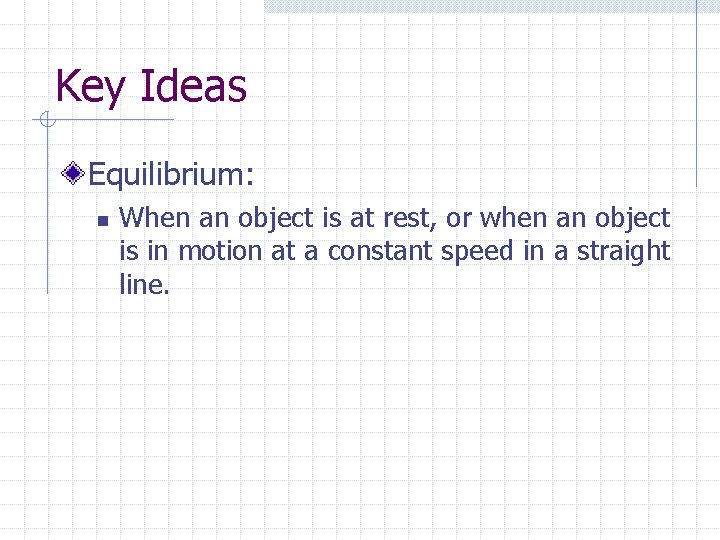 Key Ideas

Equilibrium:

When an object is at rest, or when an object is in motion at a constant speed in a straight line.